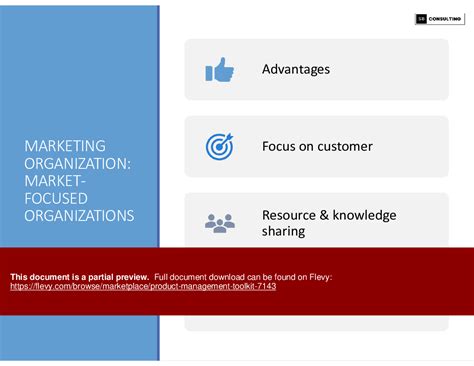 SB CONSULTING

MARKETING ORGANIZATION: MARKET-FOCUSED ORGANIZATIONS

Advantages

Focus on customer

Resource & knowledge sharing

This document is a partial preview. Full document download can be found on Flevy: https://flevy.com/browse/marketplace/product-management-toolkit-7143